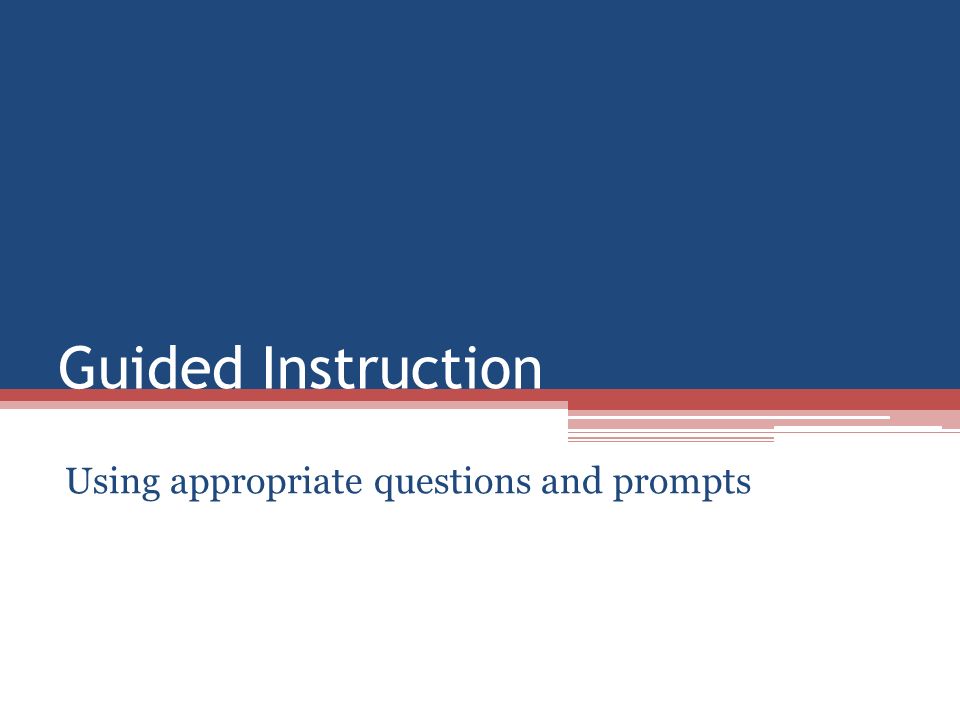 Guided Instruction

Using appropriate questions and prompts